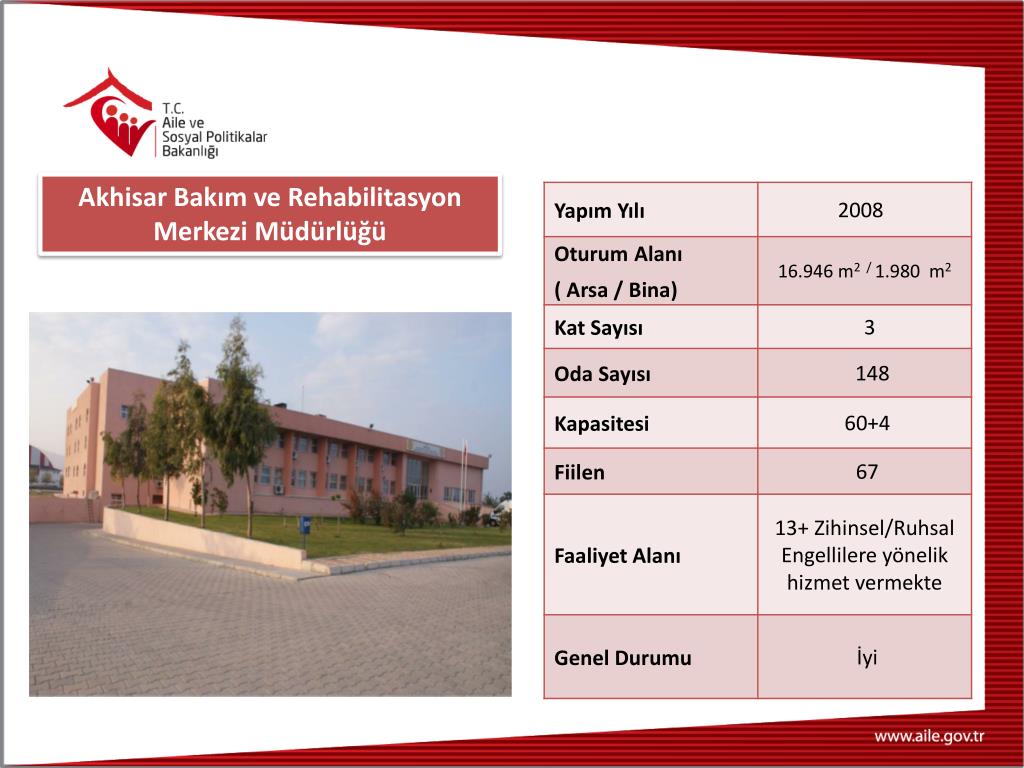 T.C.
Aile ve
Sosyal Politikalar
Bakanlığı

Akhisar Bakım ve Rehabilitasyon Merkezi Müdürlüğü

| Yapım Yılı | 2008 |
|---|---|
| Oturum Alanı ( Arsa / Bina) | 16.946 $m^2$ / 1.980 $m^2$ |
| Kat Sayısı | 3 |
| Oda Sayısı | 148 |
| Kapasitesi | 60+4 |
| Fiilen | 67 |
| Faaliyet Alanı | 13+ Zihinsel/Ruhsal Engellilere yönelik hizmet vermekte |
| Genel Durumu | İyi |

www.aile.gov.tr